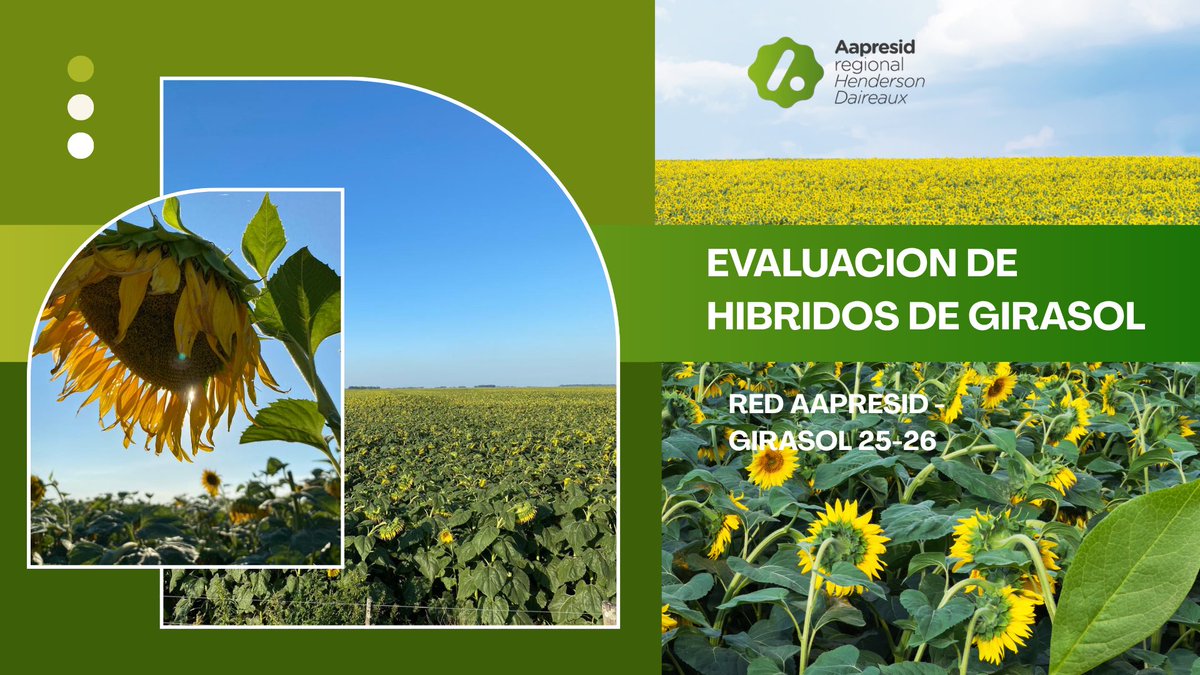 Aapresid regional Henderson Daireaux

EVALUACION DE HIBRIDOS DE GIRASOL

RED AAPRESID - GIRASOL 25-26